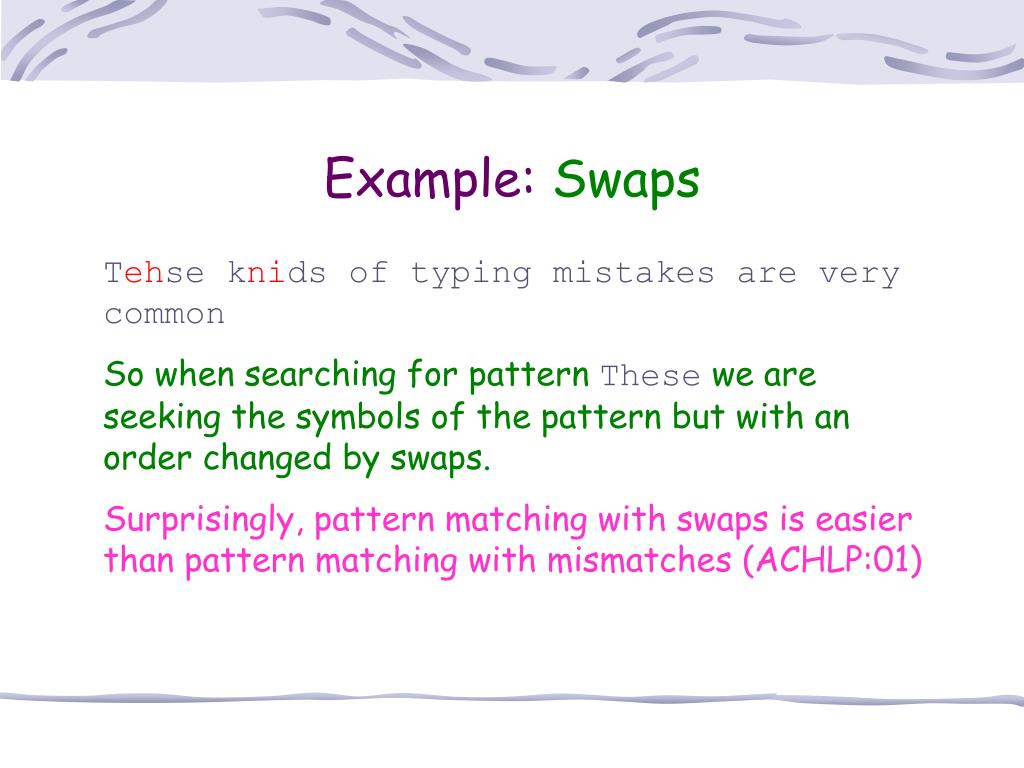 Example: Swaps

Tehse knids of typing mistakes are very common

So when searching for pattern These we are seeking the symbols of the pattern but with an order changed by swaps.

Surprisingly, pattern matching with swaps is easier than pattern matching with mismatches (ACHLP:01)